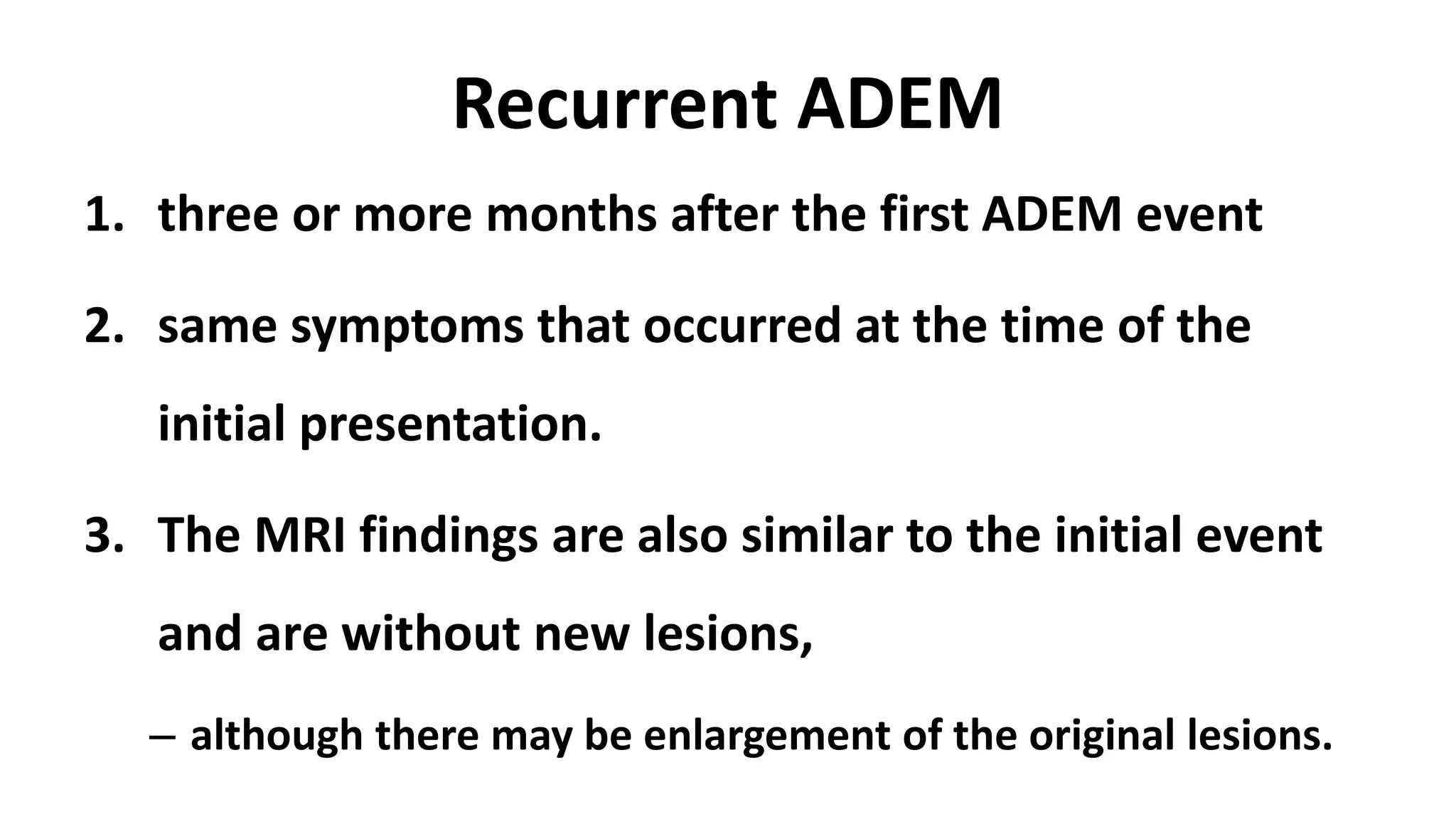 Recurrent ADEM

1. three or more months after the first ADEM event

2. same symptoms that occurred at the time of the initial presentation.

3. The MRI findings are also similar to the initial event and are without new lesions,

– although there may be enlargement of the original lesions.